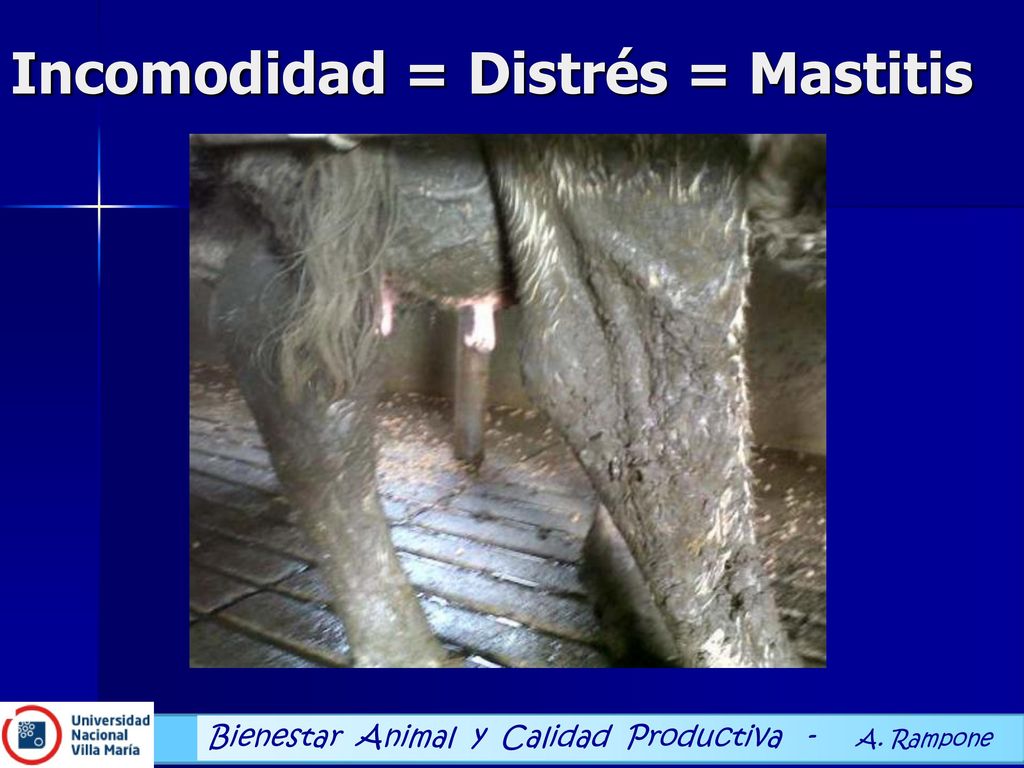 Incomodidad = Distrés = Mastitis

Universidad Nacional Villa María

Bienestar Animal y Calidad Productiva - A. Rampone